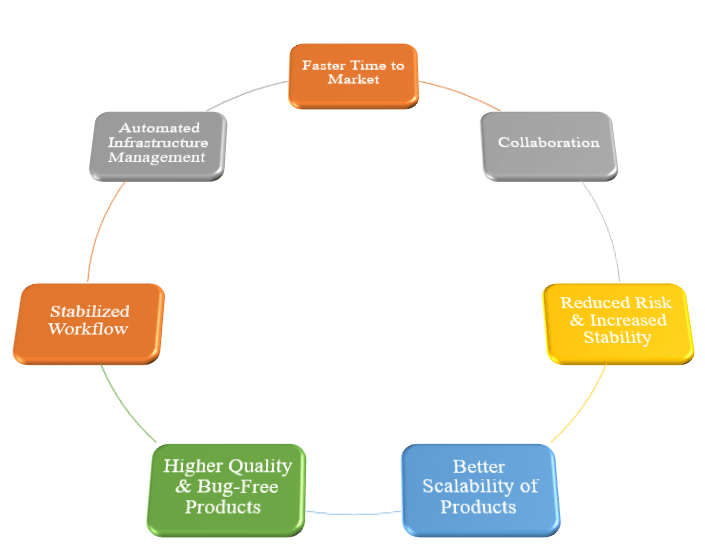 Faster Time to Market

Collaboration

Reduced Risk & Increased Stability

Better Scalability of Products

Higher Quality & Bug-Free Products

Stabilized Workflow

Automated Infrastructure Management